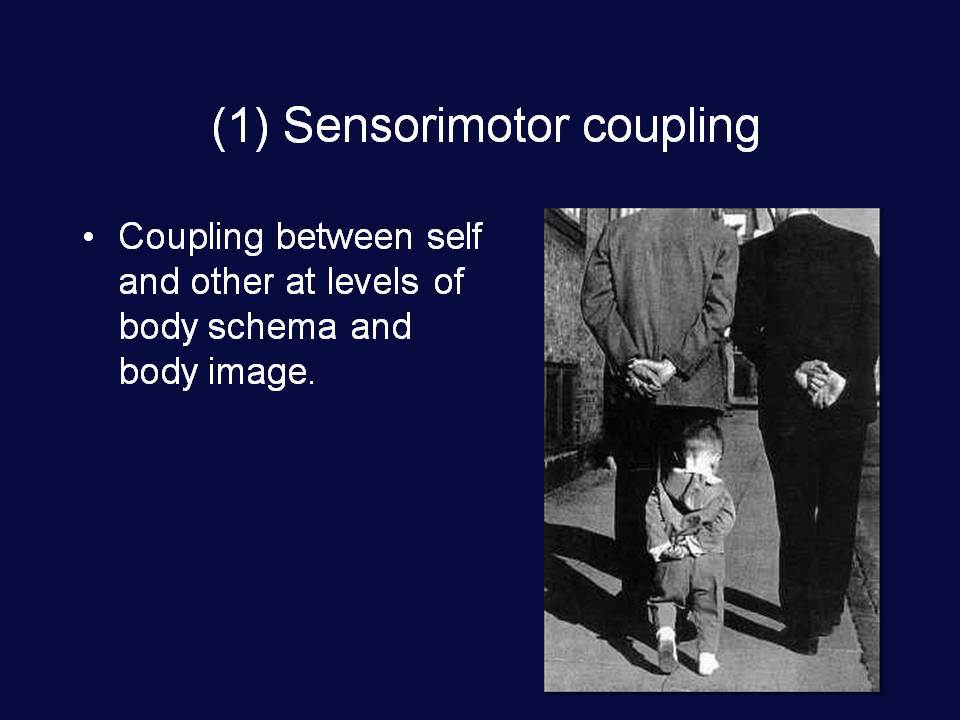 (1) Sensorimotor coupling

• Coupling between self and other at levels of body schema and body image.